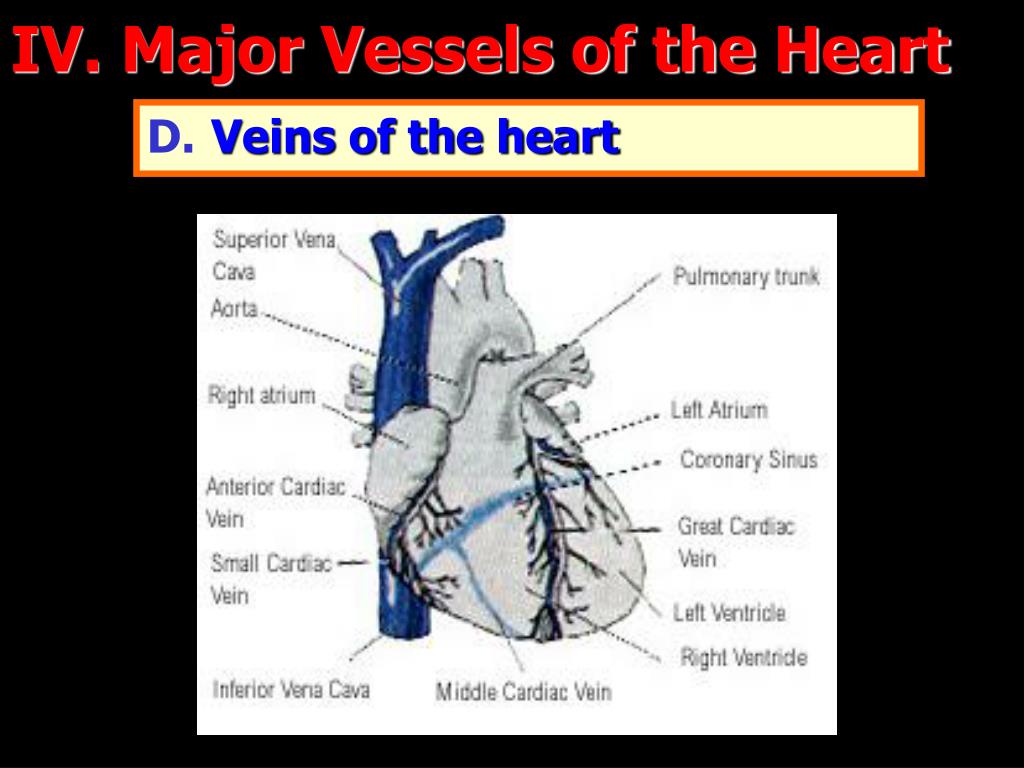 IV. Major Vessels of the Heart

D. Veins of the heart

Superior Vena Cava
Aorta
Right atrium
Anterior Cardiac Vein
Small Cardiac Vein
Inferior Vena Cava
Middle Cardiac Vein
Pulmonary trunk
Left Atrium
Coronary Sinus
Great Cardiac Vein
Left Ventricle
Right Ventricle